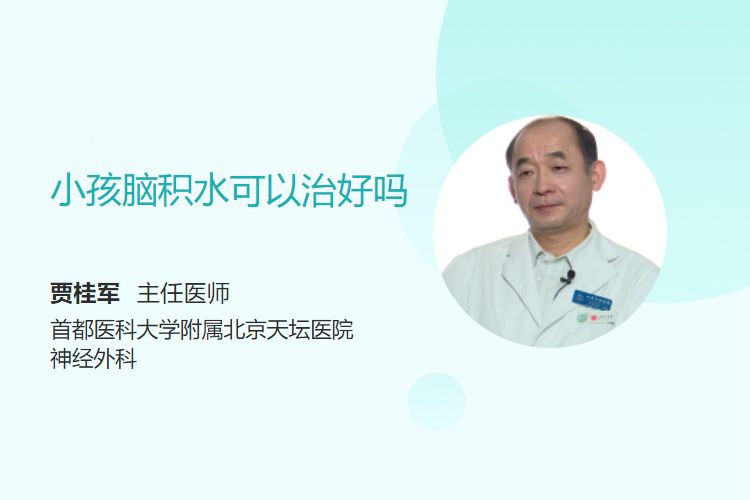 小孩脑积水可以治好吗

贾桂军 主任医师
首都医科大学附属北京天坛医院
神经外科